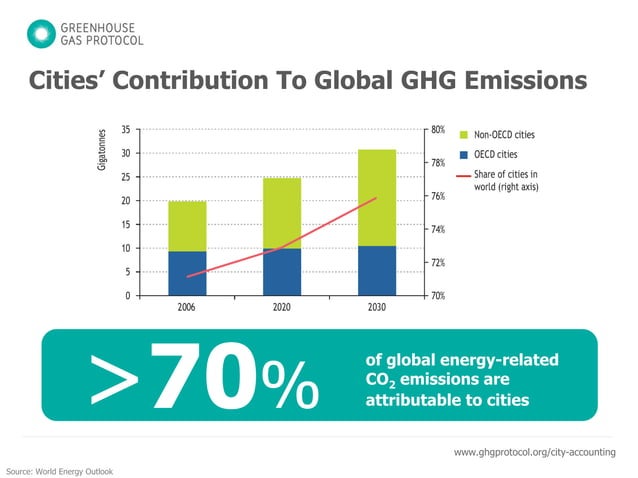 GREENHOUSE GAS PROTOCOL

Cities' Contribution To Global GHG Emissions

Gigatonnes

35
30
25
20
15
10
5
0

80%
78%
76%
74%
72%
70%

2006
2020
2030

Non-OECD cities
OECD cities
Share of cities in world (right axis)

>70% of global energy-related $CO_2$ emissions are attributable to cities

www.ghgprotocol.org/city-accounting

Source: World Energy Outlook